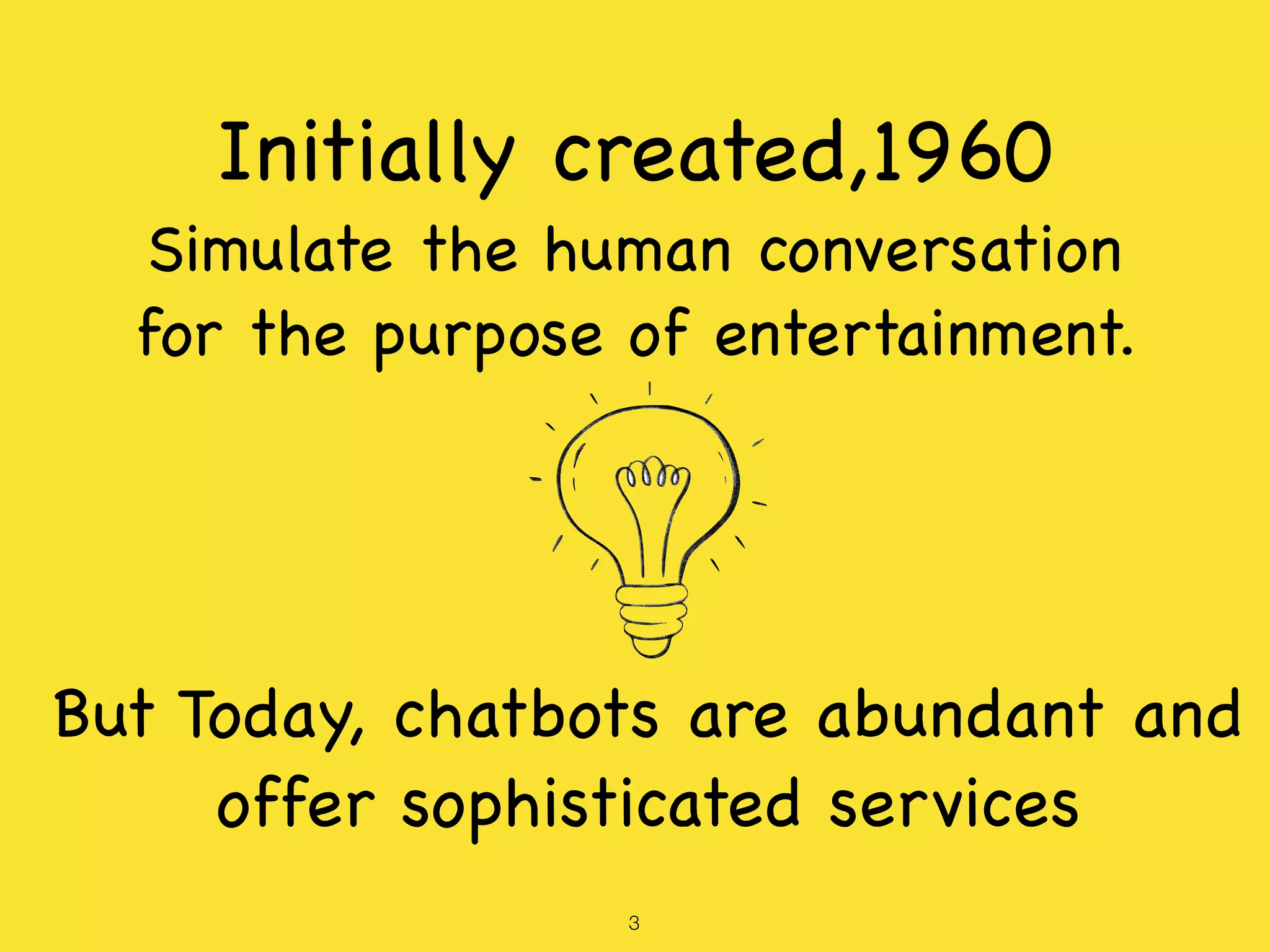 Initially created,1960

Simulate the human conversation for the purpose of entertainment.

But Today, chatbots are abundant and offer sophisticated services

3